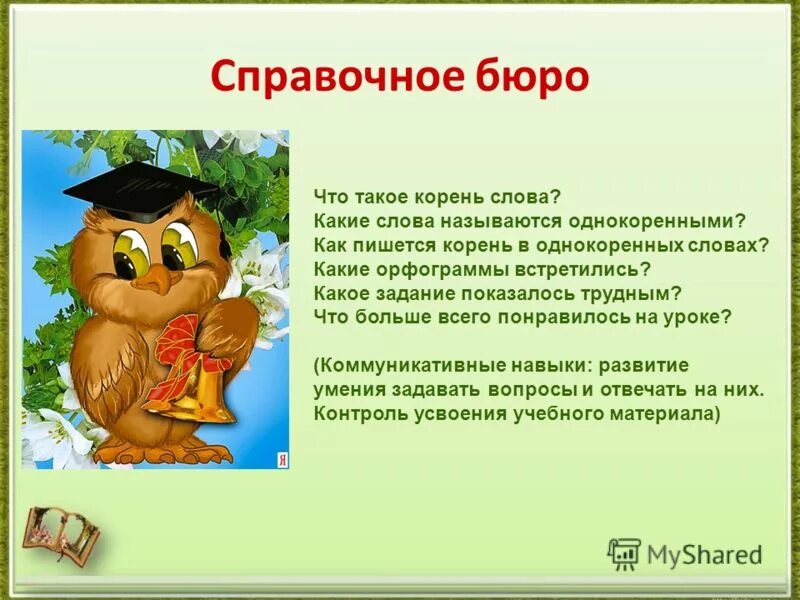 Справочное бюро

Что такое корень слова?
Какие слова называются однокоренными?
Как пишется корень в однокоренных словах?
Какие орфограммы встретились?
Какое задание показалось трудным?
Что больше всего понравилось на уроке?

(Коммуникативные навыки: развитие умения задавать вопросы и отвечать на них. Контроль усвоения учебного материала)

Я

MyShared